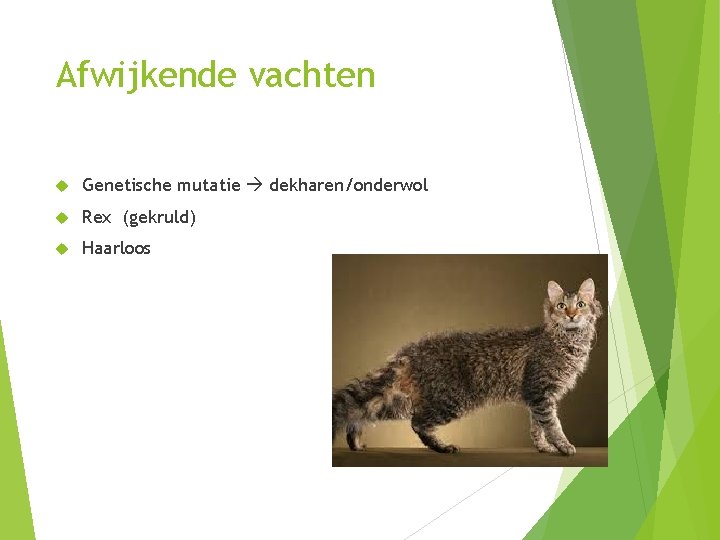 Afwijkende vachten

Genetische mutatie → dekharen/onderwol

Rex (gekruld)

Haarloos